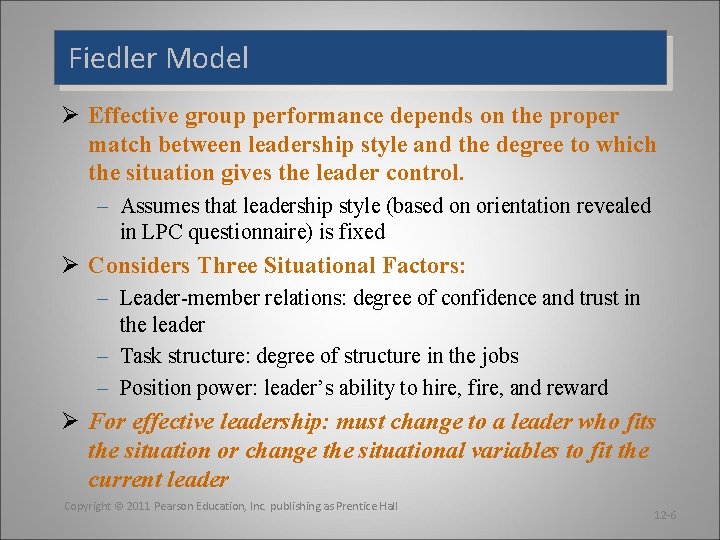 Fiedler Model

➢ Effective group performance depends on the proper match between leadership style and the degree to which the situation gives the leader control.

– Assumes that leadership style (based on orientation revealed in LPC questionnaire) is fixed

➢ Considers Three Situational Factors:

– Leader-member relations: degree of confidence and trust in the leader

– Task structure: degree of structure in the jobs

– Position power: leader's ability to hire, fire, and reward

➢ For effective leadership: must change to a leader who fits the situation or change the situational variables to fit the current leader

Copyright © 2011 Pearson Education, Inc. publishing as Prentice Hall

12-6